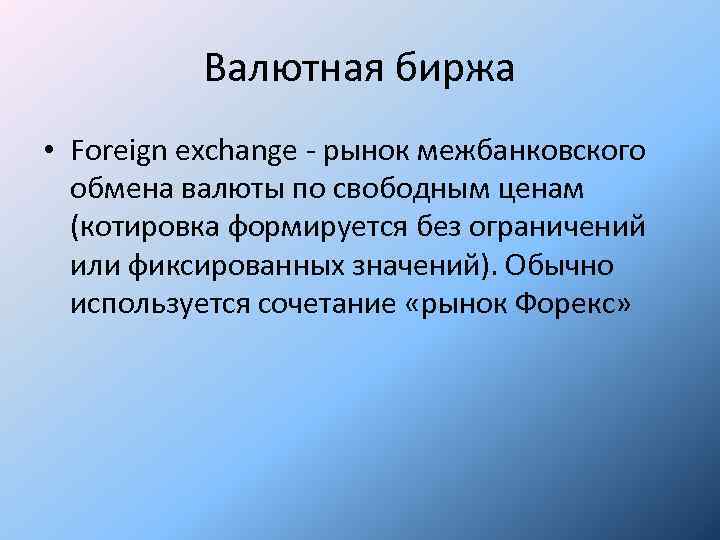 Валютная биржа

• Foreign exchange - рынок межбанковского обмена валюты по свободным ценам (котировка формируется без ограничений или фиксированных значений). Обычно используется сочетание «рынок Форекс»